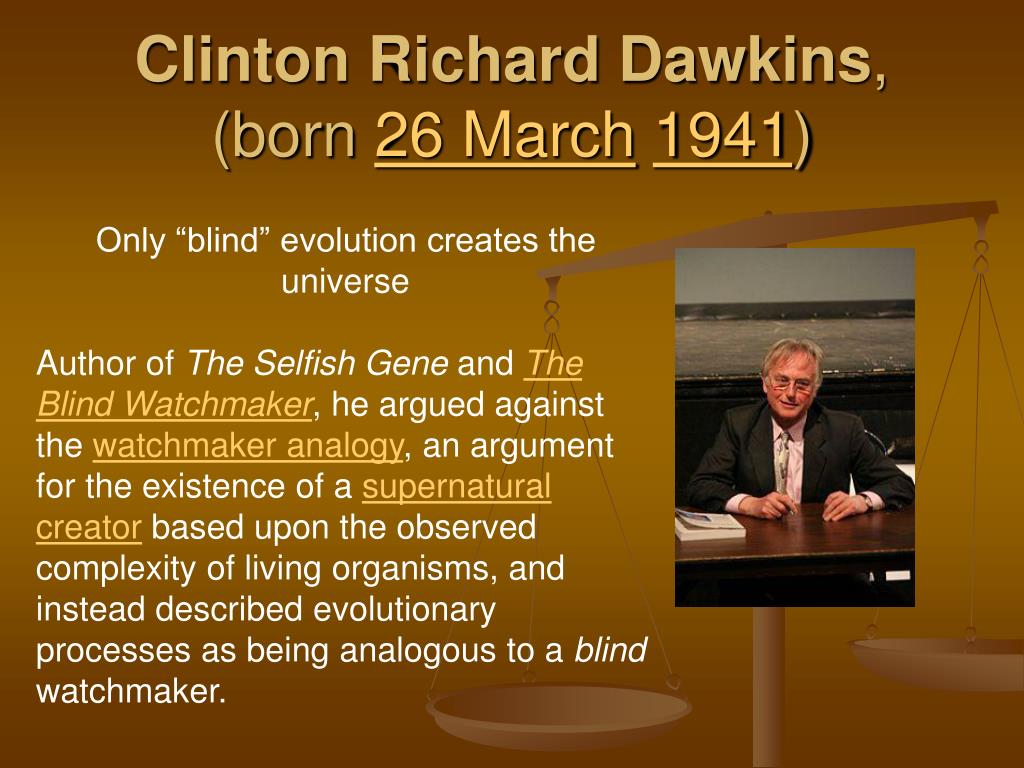 Clinton Richard Dawkins, (born 26 March 1941)

Only “blind” evolution creates the universe

Author of The Selfish Gene and The Blind Watchmaker, he argued against the watchmaker analogy, an argument for the existence of a supernatural creator based upon the observed complexity of living organisms, and instead described evolutionary processes as being analogous to a blind watchmaker.